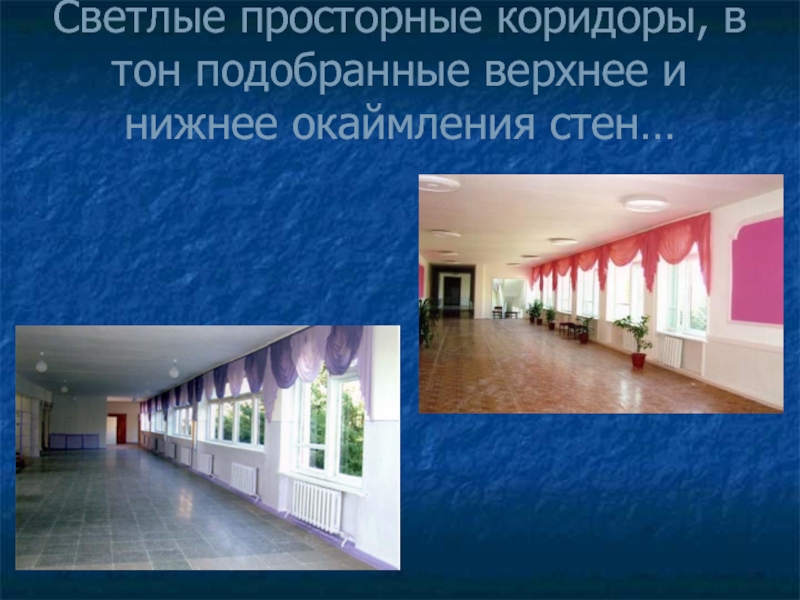 Светлые просторные коридоры, в тон подобранные верхнее и нижнее окаймления стен…